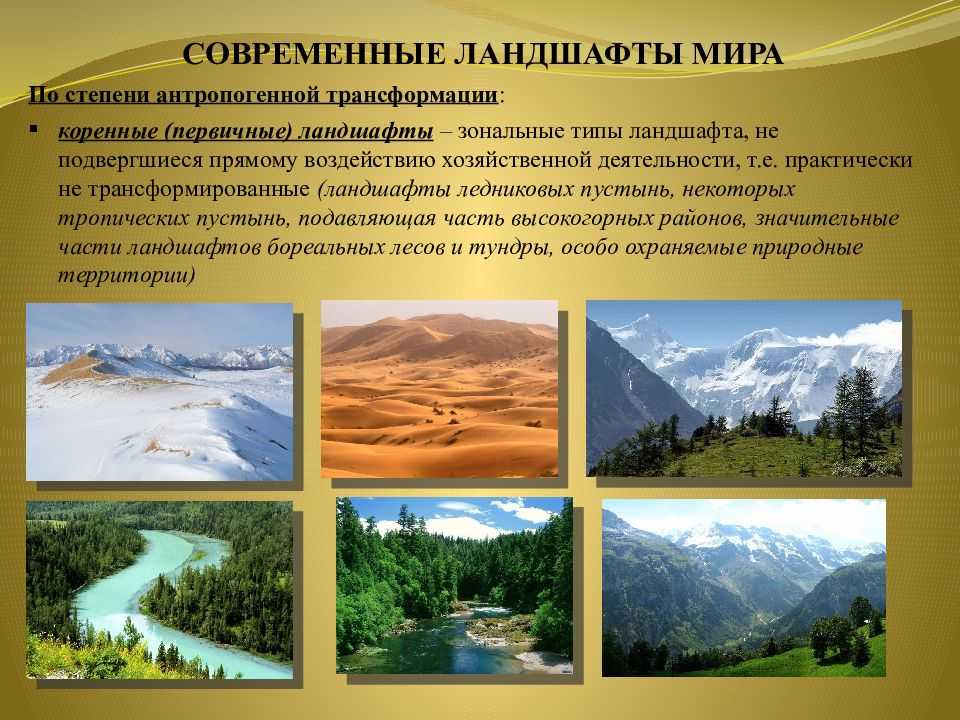 СОВРЕМЕННЫЕ ЛАНДШАФТЫ МИРА

По степени антропогенной трансформации:

▪ коренные (первичные) ландшафты – зональные типы ландшафта, не подвергшиеся прямому воздействию хозяйственной деятельности, т.е. практически не трансформированные (ландшафты ледниковых пустынь, некоторых тропических пустынь, подавляющая часть высокогорных районов, значительные части ландшафтов бореальных лесов и тундры, особо охраняемые природные территории)